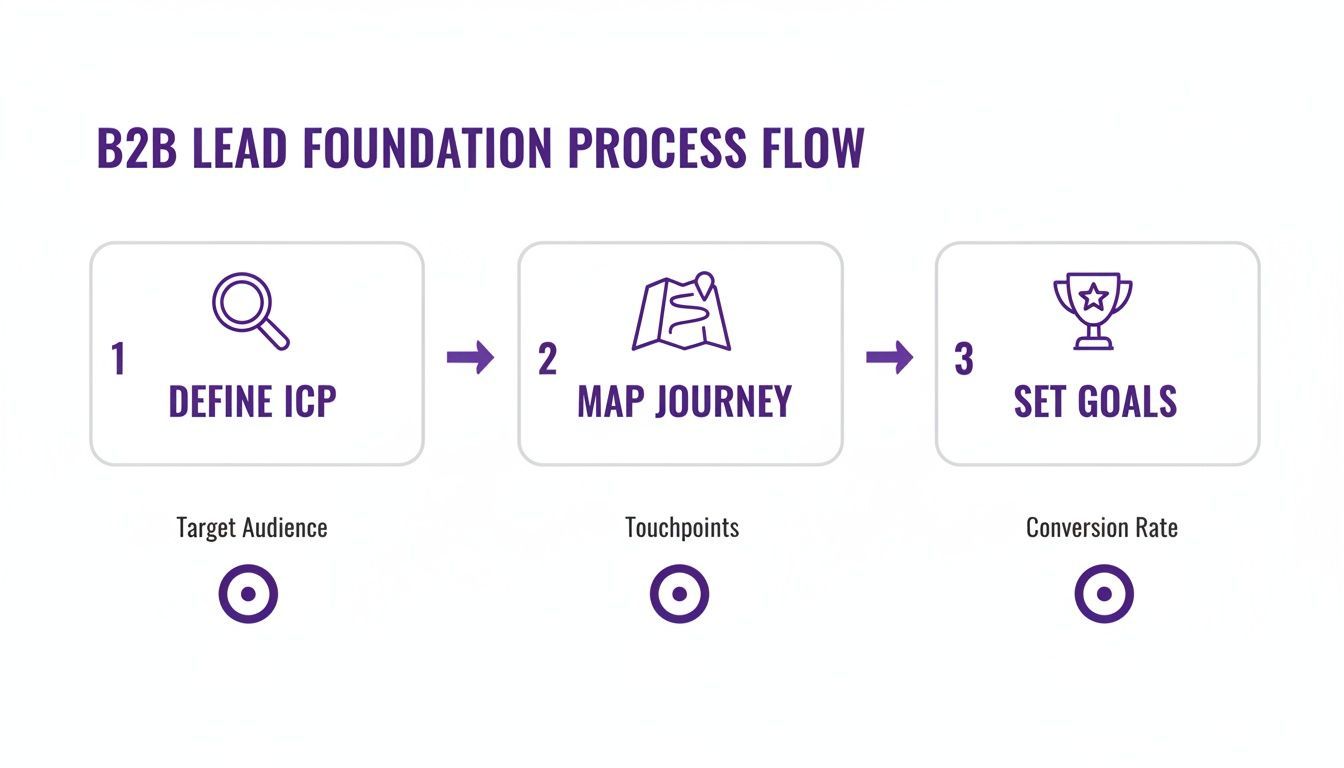 B2B LEAD FOUNDATION PROCESS FLOW

1
DEFINE ICP

2
MAP JOURNEY

3
SET GOALS

Target Audience

Touchpoints

Conversion Rate